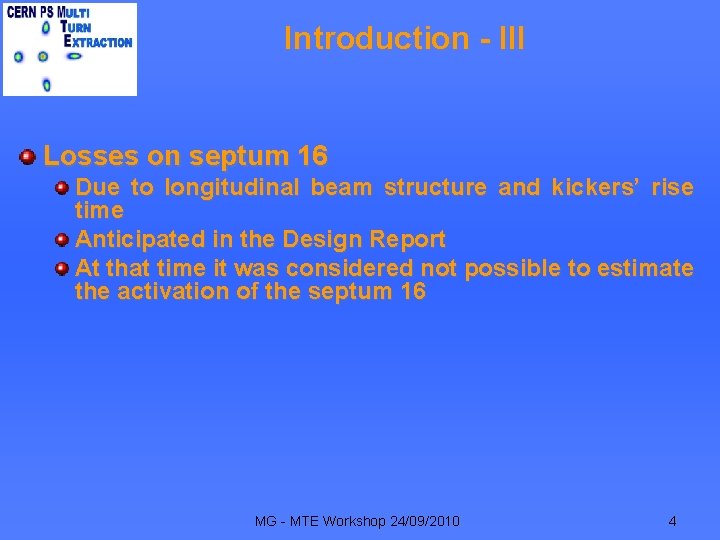 CERN PS MULTI TURN EXTRACTION

Introduction - III

Losses on septum 16

Due to longitudinal beam structure and kickers' rise time

Anticipated in the Design Report

At that time it was considered not possible to estimate the activation of the septum 16

MG - MTE Workshop 24/09/2010

4